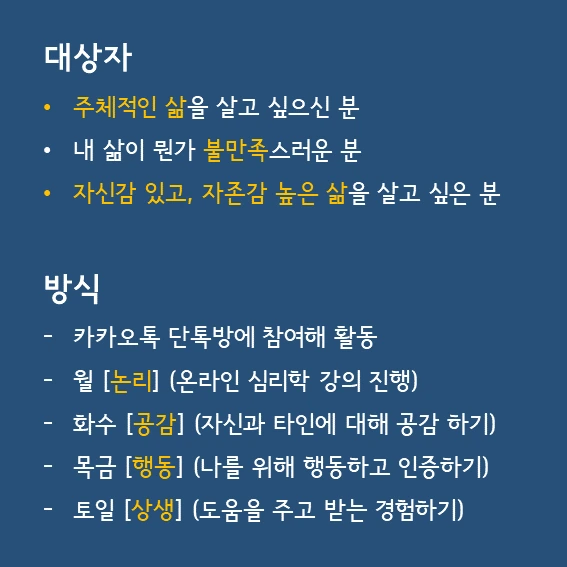 대상자

• 주체적인 삶을 살고 싶으신 분
• 내 삶이 뭔가 불만족스러운 분
• 자신감 있고, 자존감 높은 삶을 살고 싶은 분

방식

- 카카오톡 단톡방에 참여해 활동
- 월 [논리] (온라인 심리학 강의 진행)
- 화수 [공감] (자신과 타인에 대해 공감 하기)
- 목금 [행동] (나를 위해 행동하고 인증하기)
- 토일 [상생] (도움을 주고 받는 경험하기)